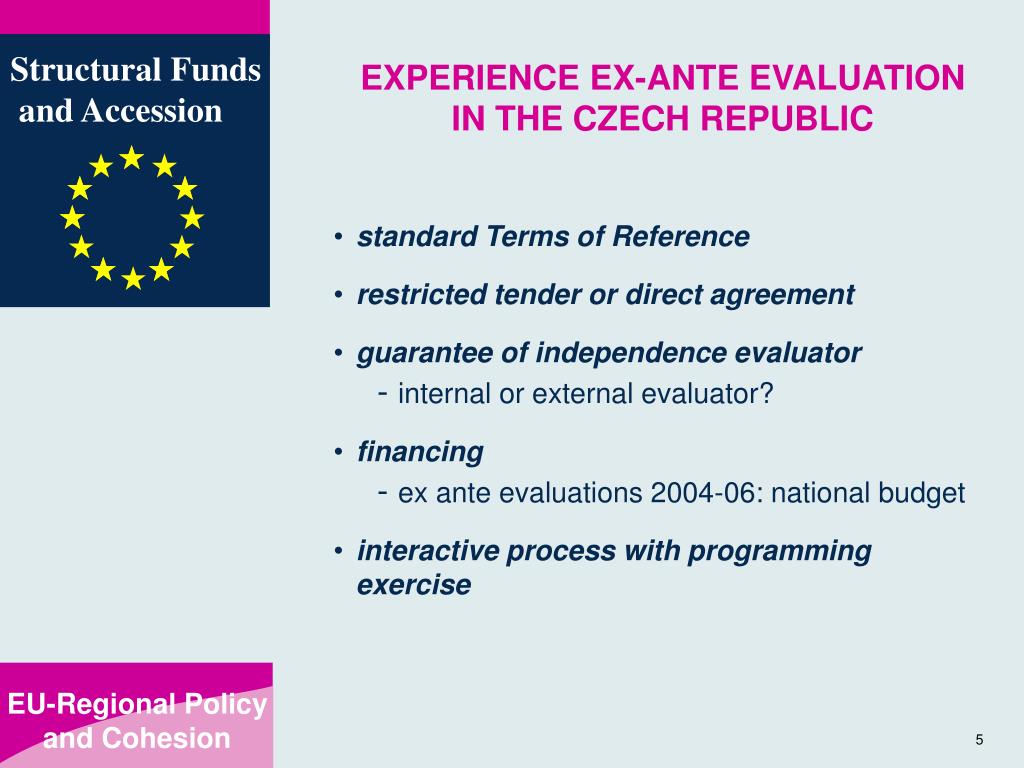 Structural Funds and Accession

EXPERIENCE EX-ANTE EVALUATION IN THE CZECH REPUBLIC

• standard Terms of Reference

• restricted tender or direct agreement

• guarantee of independence evaluator
- internal or external evaluator?

• financing
- ex ante evaluations 2004-06: national budget

• interactive process with programming exercise

EU-Regional Policy and Cohesion

5